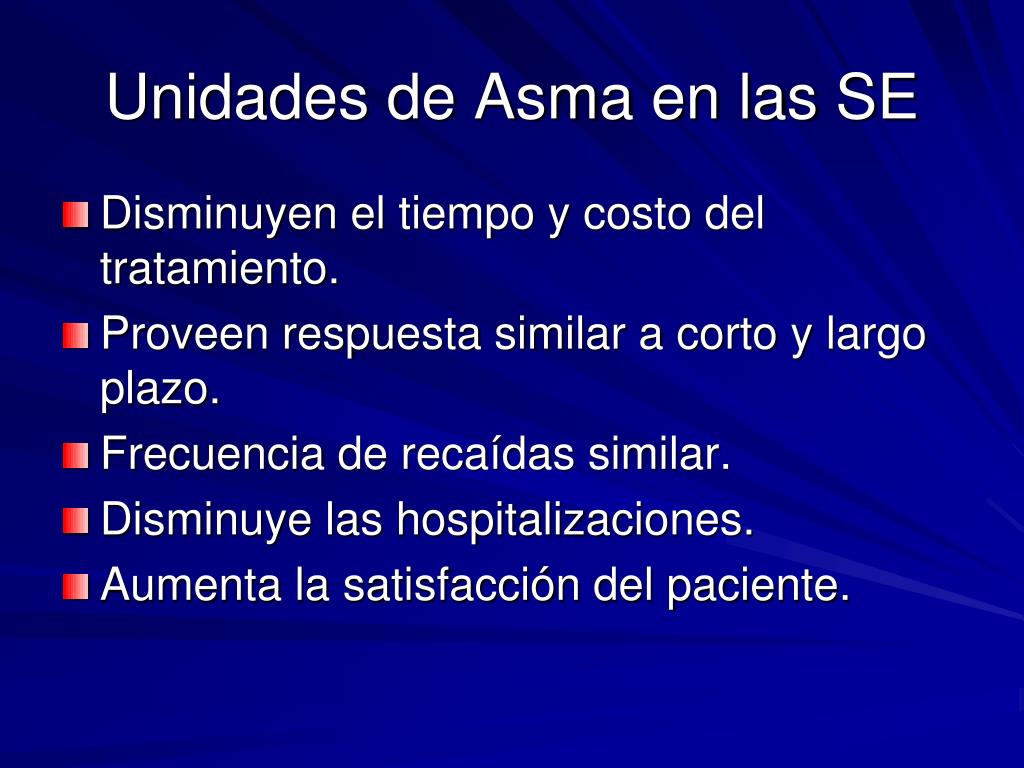 Unidades de Asma en las SE

Disminuyen el tiempo y costo del tratamiento.

Proveen respuesta similar a corto y largo plazo.

Frecuencia de recaídas similar.

Disminuye las hospitalizaciones.

Aumenta la satisfacción del paciente.